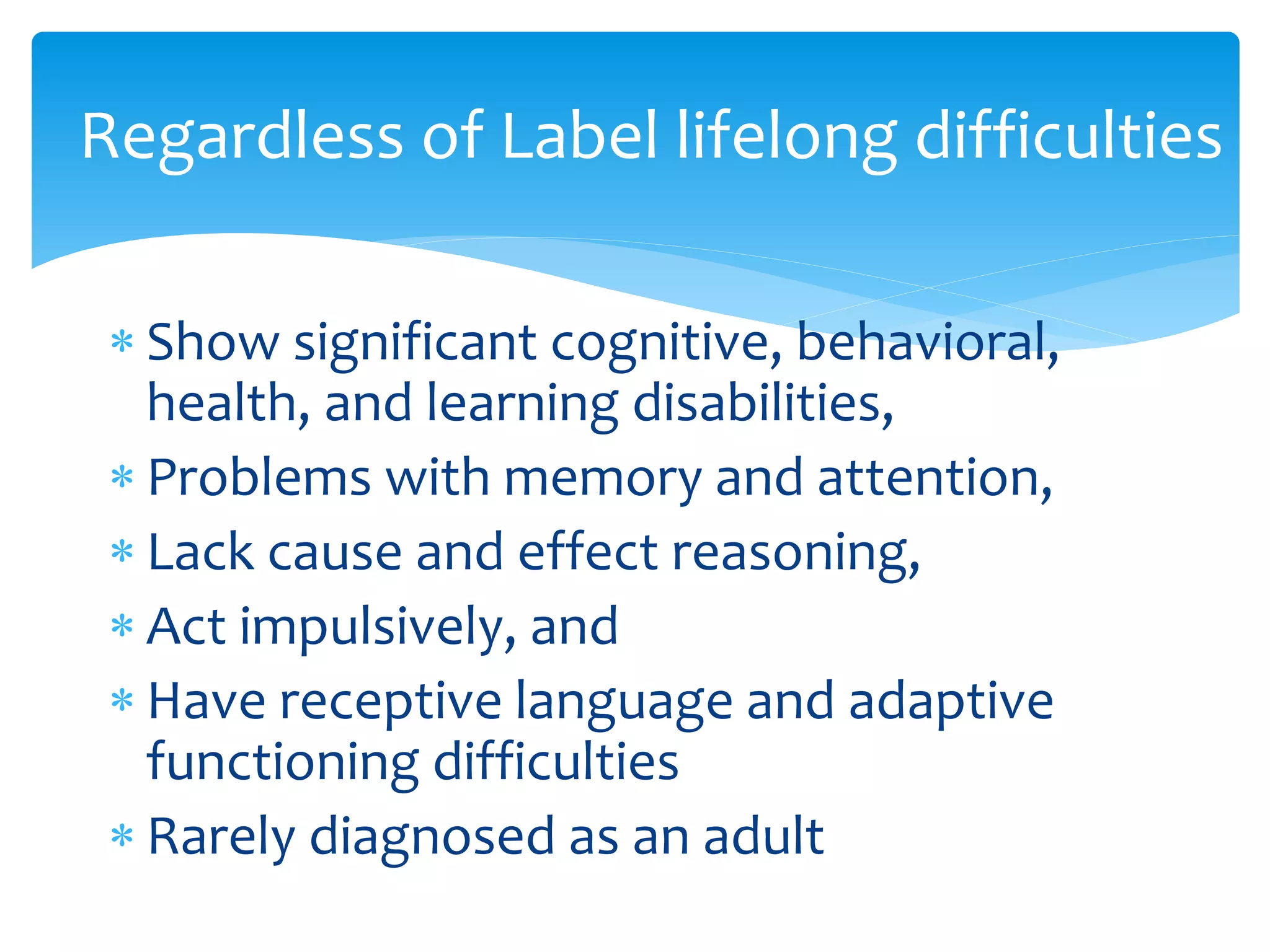 Regardless of Label lifelong difficulties

* Show significant cognitive, behavioral, health, and learning disabilities,
* Problems with memory and attention,
* Lack cause and effect reasoning,
* Act impulsively, and
* Have receptive language and adaptive functioning difficulties
* Rarely diagnosed as an adult